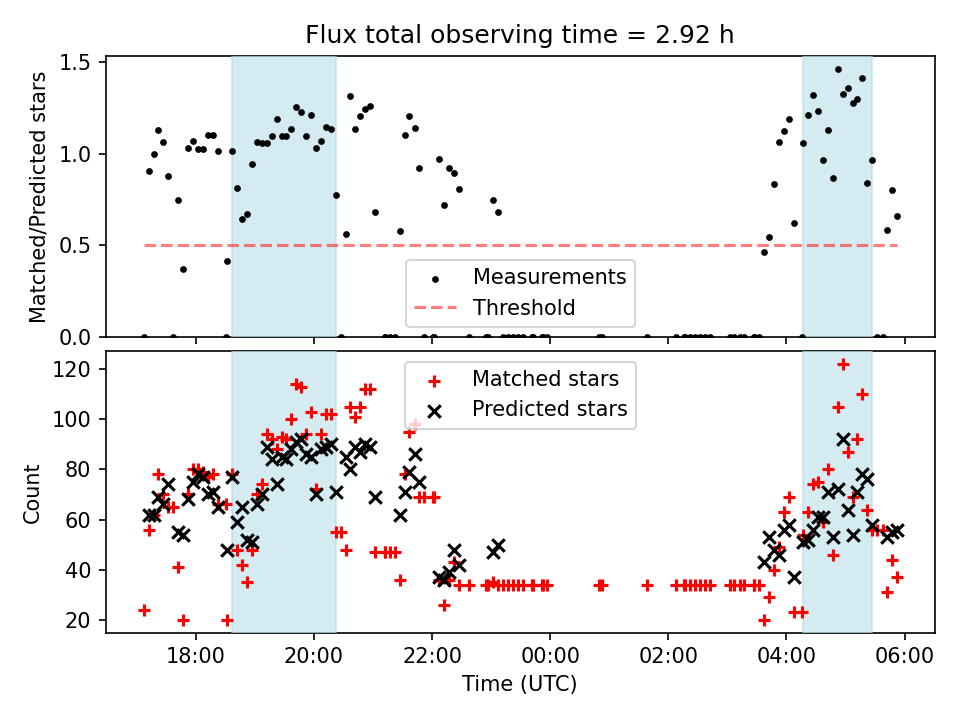 Flux total observing time = 2.92 h

Matched/Predicted stars

1.5
1.0
0.5
0.0

Measurements
Threshold

Count

120
100
80
60
40
20

Matched stars
Predicted stars

18:00
20:00
22:00
00:00
02:00
04:00
06:00

Time (UTC)